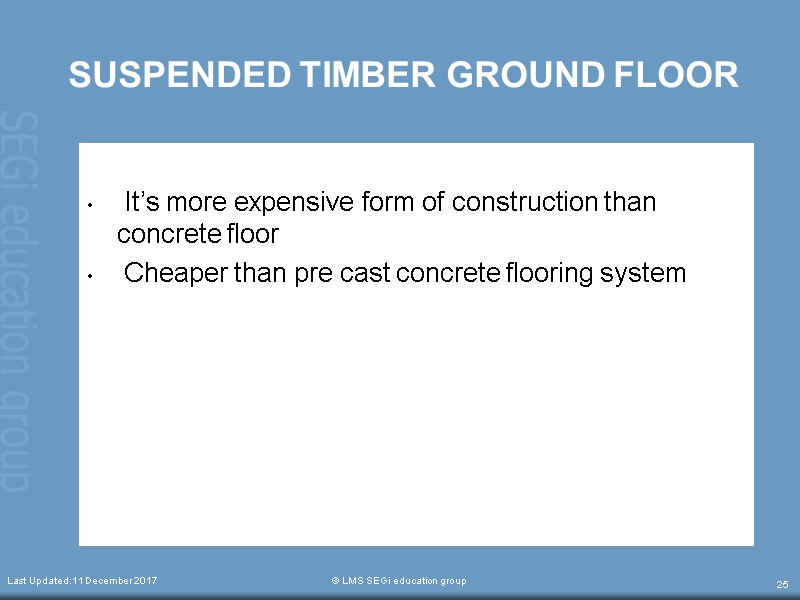 SUSPENDED TIMBER GROUND FLOOR

SEGi education group

• It's more expensive form of construction than concrete floor
• Cheaper than pre cast concrete flooring system

Last Updated:11 December 2017

© LMS SEGi education group

25